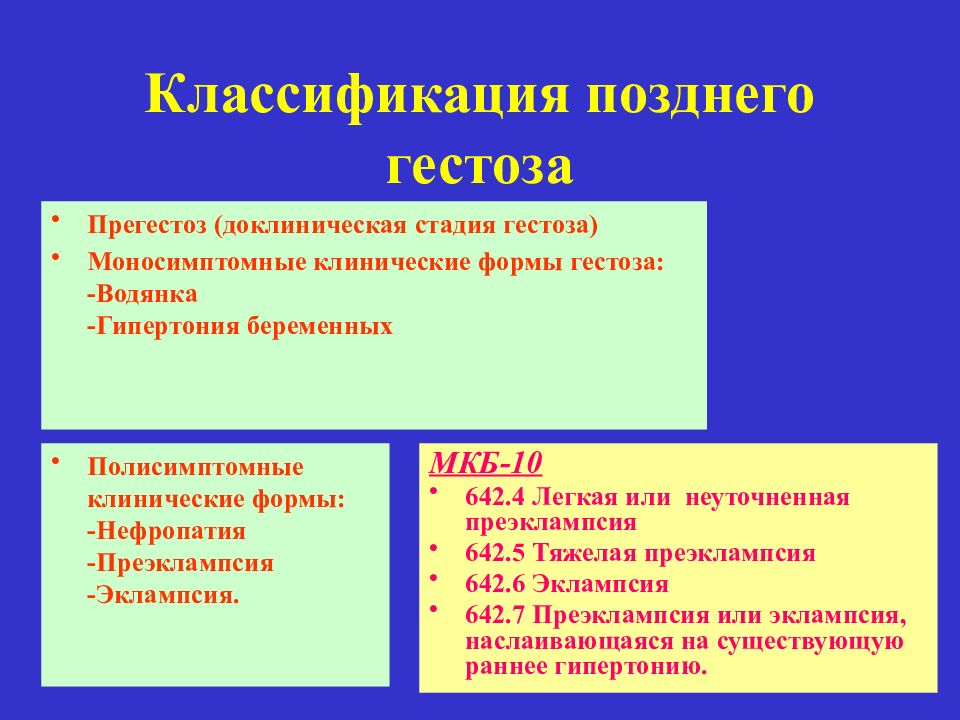 Классификация позднего гестоза

• Прегестоз (доклиническая стадия гестоза)
• Моносимптомные клинические формы гестоза:
-Водянка
-Гипертония беременных

• Полисимптомные клинические формы:
-Нефропатия
-Преэклампсия
-Эклампсия.

МКБ-10
• 642.4 Легкая или неуточненная преэклампсия
• 642.5 Тяжелая преэклампсия
• 642.6 Эклампсия
• 642.7 Преэклампсия или эклампсия, наслаивающаяся на существующую раннее гипертонию.